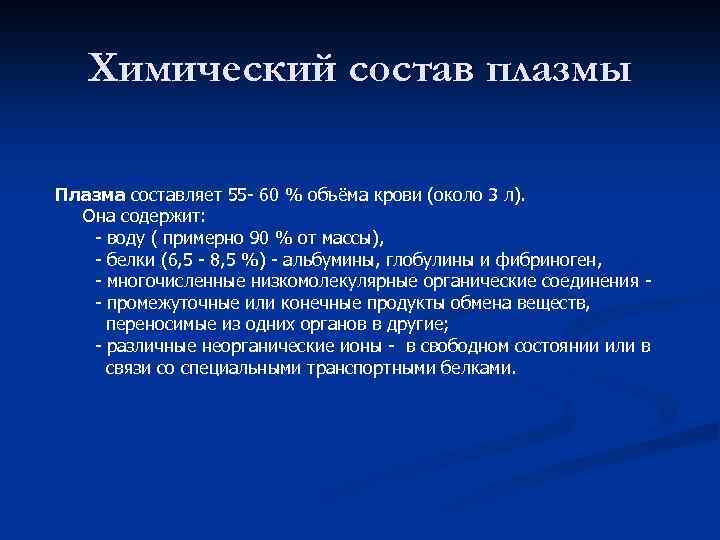 Химический состав плазмы

Плазма составляет 55- 60 % объёма крови (около 3 л).
Она содержит:
- воду ( примерно 90 % от массы),
- белки (6,5 - 8,5 %) - альбумины, глобулины и фибриноген,
- многочисленные низкомолекулярные органические соединения -
- промежуточные или конечные продукты обмена веществ, переносимые из одних органов в другие;
- различные неорганические ионы - в свободном состоянии или в связи со специальными транспортными белками.